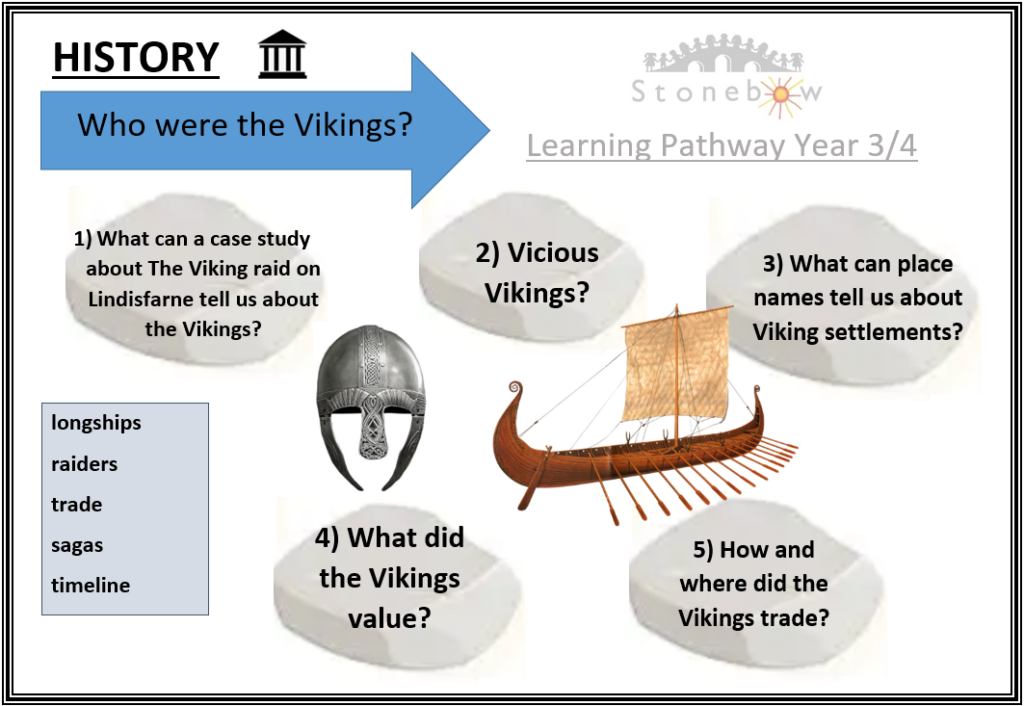 HISTORY

Who were the Vikings?

Stonebow

Learning Pathway Year 3/4

1) What can a case study about The Viking raid on Lindisfarne tell us about the Vikings?

2) Vicious Vikings?

3) What can place names tell us about Viking settlements?

longships
raiders
trade
sagas
timeline

4) What did the Vikings value?

5) How and where did the Vikings trade?